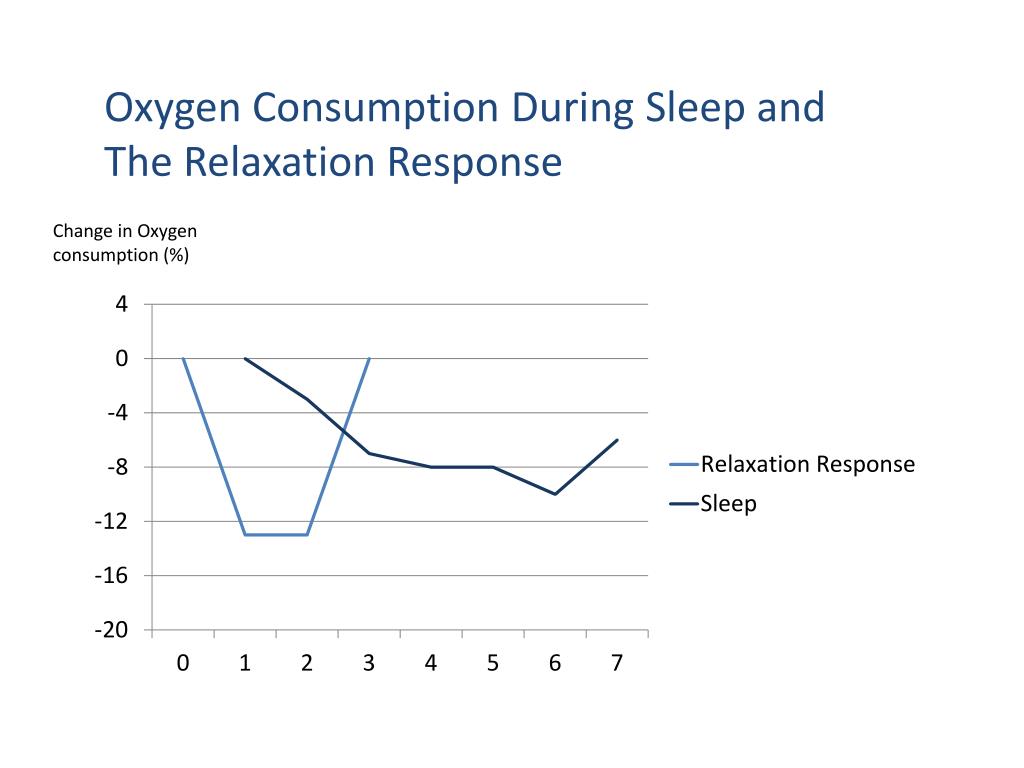 Oxygen Consumption During Sleep and The Relaxation Response

Change in Oxygen consumption (%)

4
0
-4
-8
-12
-16
-20

0 1 2 3 4 5 6 7

Relaxation Response
Sleep